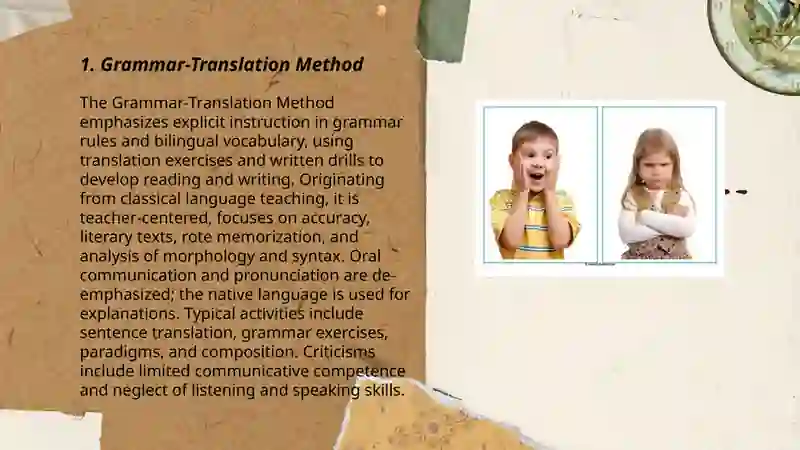 1. Grammar-Translation Method

The Grammar-Translation Method emphasizes explicit instruction in grammar rules and bilingual vocabulary, using translation exercises and written drills to develop reading and writing. Originating from classical language teaching, it is teacher-centered, focuses on accuracy, literary texts, rote memorization, and analysis of morphology and syntax. Oral communication and pronunciation are de-emphasized; the native language is used for explanations. Typical activities include sentence translation, grammar exercises, paradigms, and composition. Criticisms include limited communicative competence and neglect of listening and speaking skills.